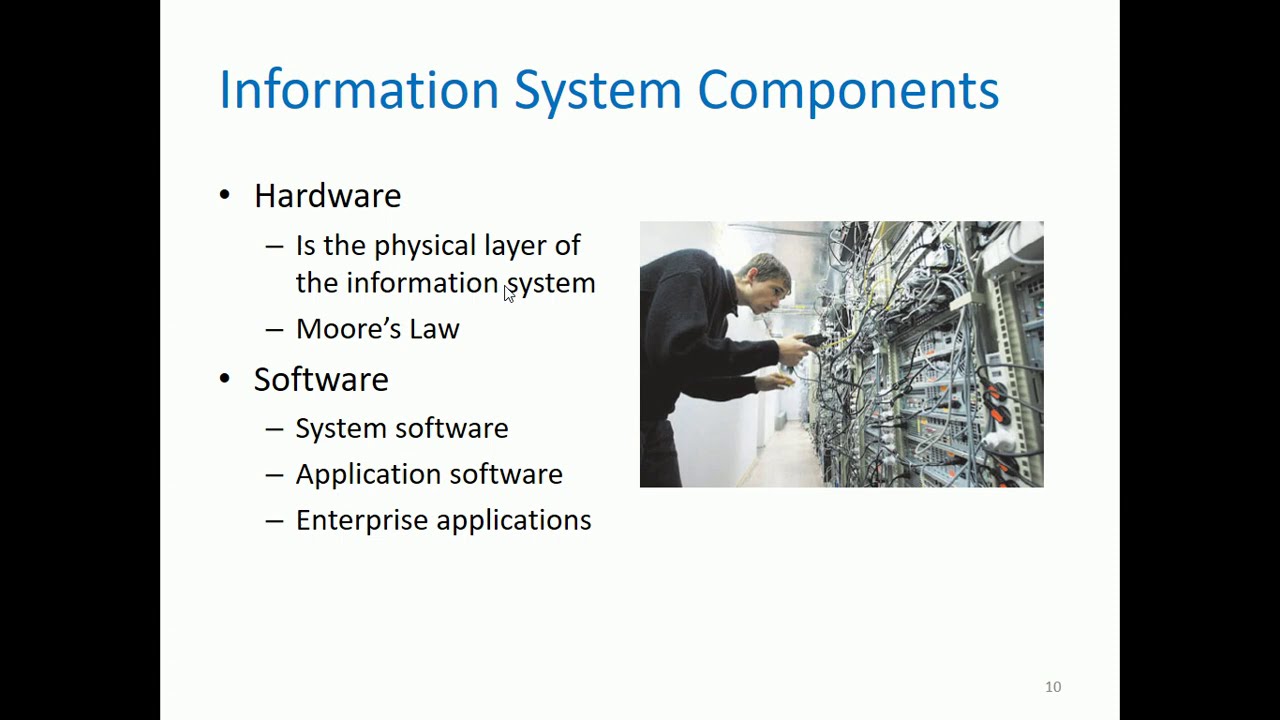 Information System Components

• Hardware
– Is the physical layer of the information system
– Moore's Law
• Software
– System software
– Application software
– Enterprise applications

10